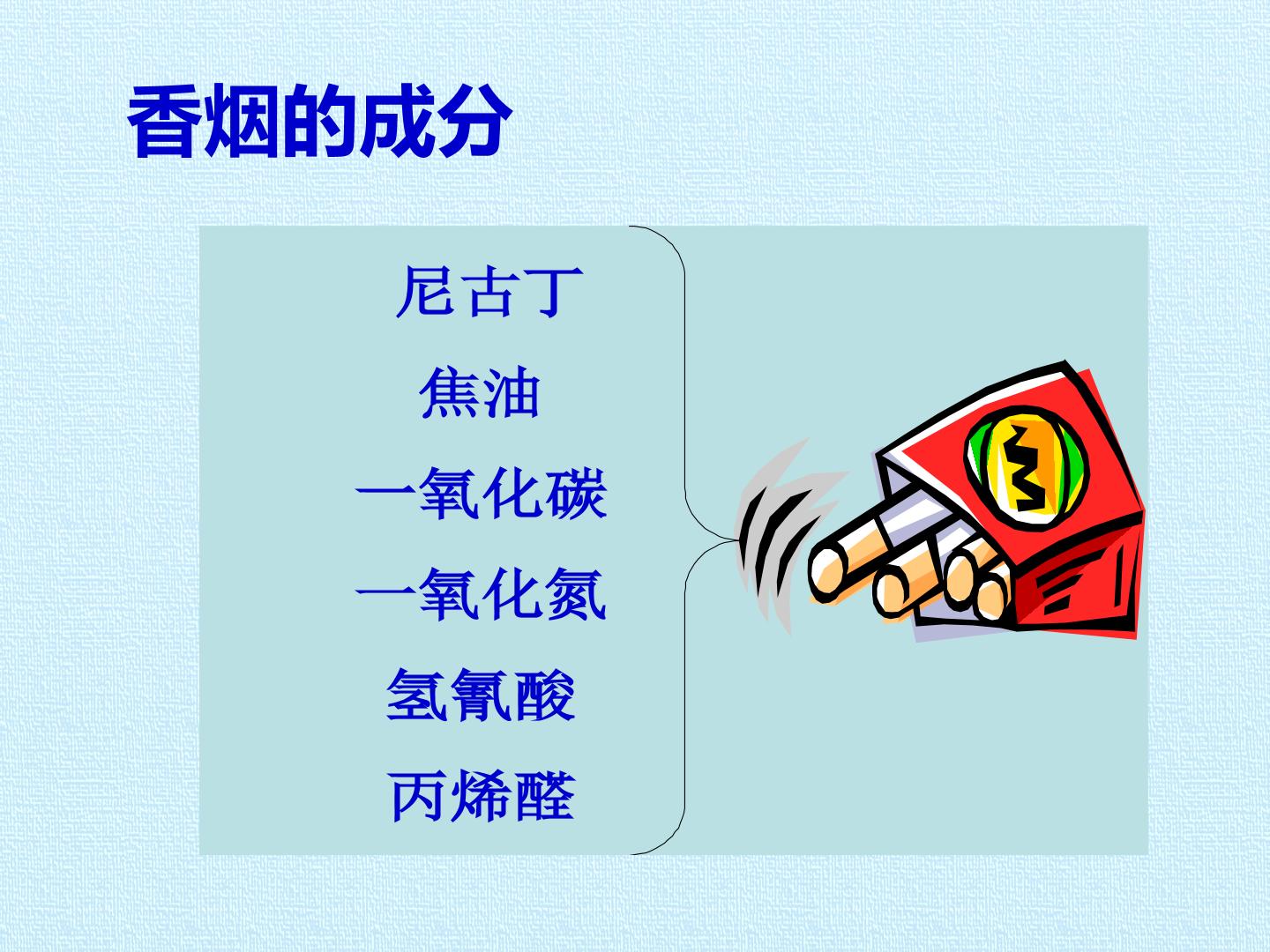 香烟的成分

尼古丁

焦油

一氧化碳

一氧化氮

氢氰酸

丙烯醛